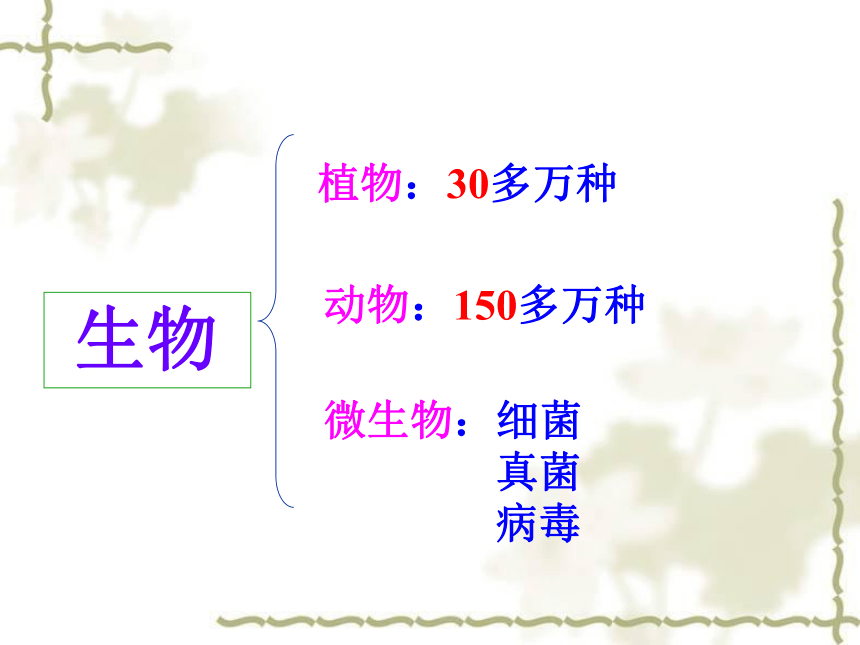 生物

植物：30多万种

动物：150多万种

微生物：细菌
真菌
病毒